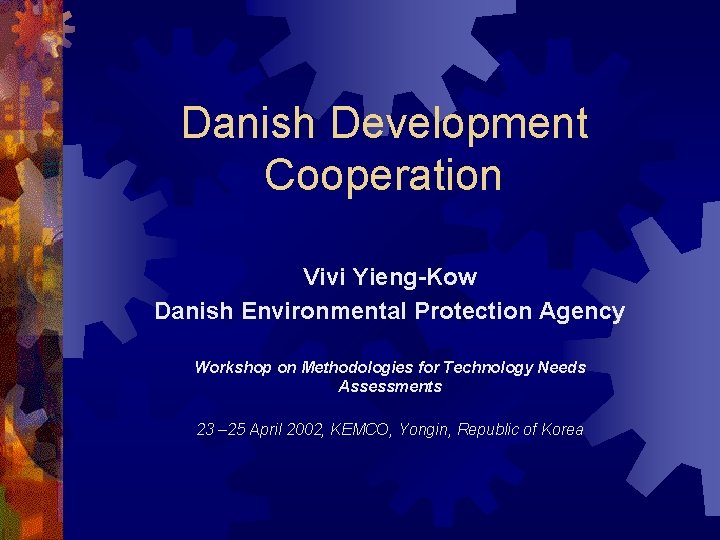 Danish Development Cooperation

Vivi Yieng-Kow
Danish Environmental Protection Agency

Workshop on Methodologies for Technology Needs Assessments

23 –25 April 2002, KEMCO, Yongin, Republic of Korea